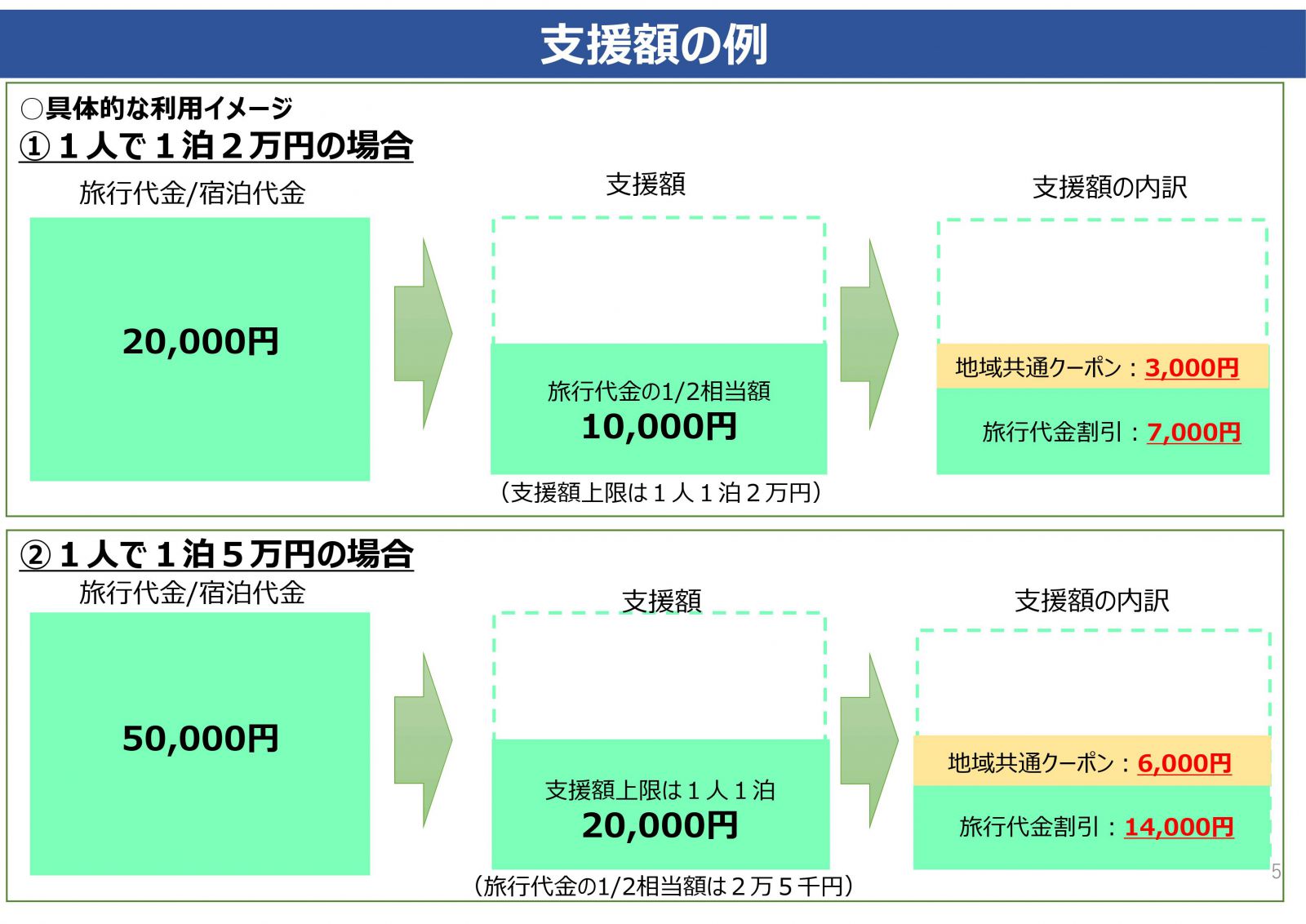 支援額の例

○具体的な利用イメージ
①１人で１泊２万円の場合

旅行代金/宿泊代金

20,000円

支援額

旅行代金の1/2相当額
10,000円

（支援額上限は１人１泊２万円）

支援額の内訳

地域共通クーポン：3,000円

旅行代金割引：7,000円

②１人で１泊５万円の場合

旅行代金/宿泊代金

50,000円

支援額

支援額上限は１人１泊
20,000円

（旅行代金の1/2相当額は２万５千円）

支援額の内訳

地域共通クーポン：6,000円

旅行代金割引：14,000円

5